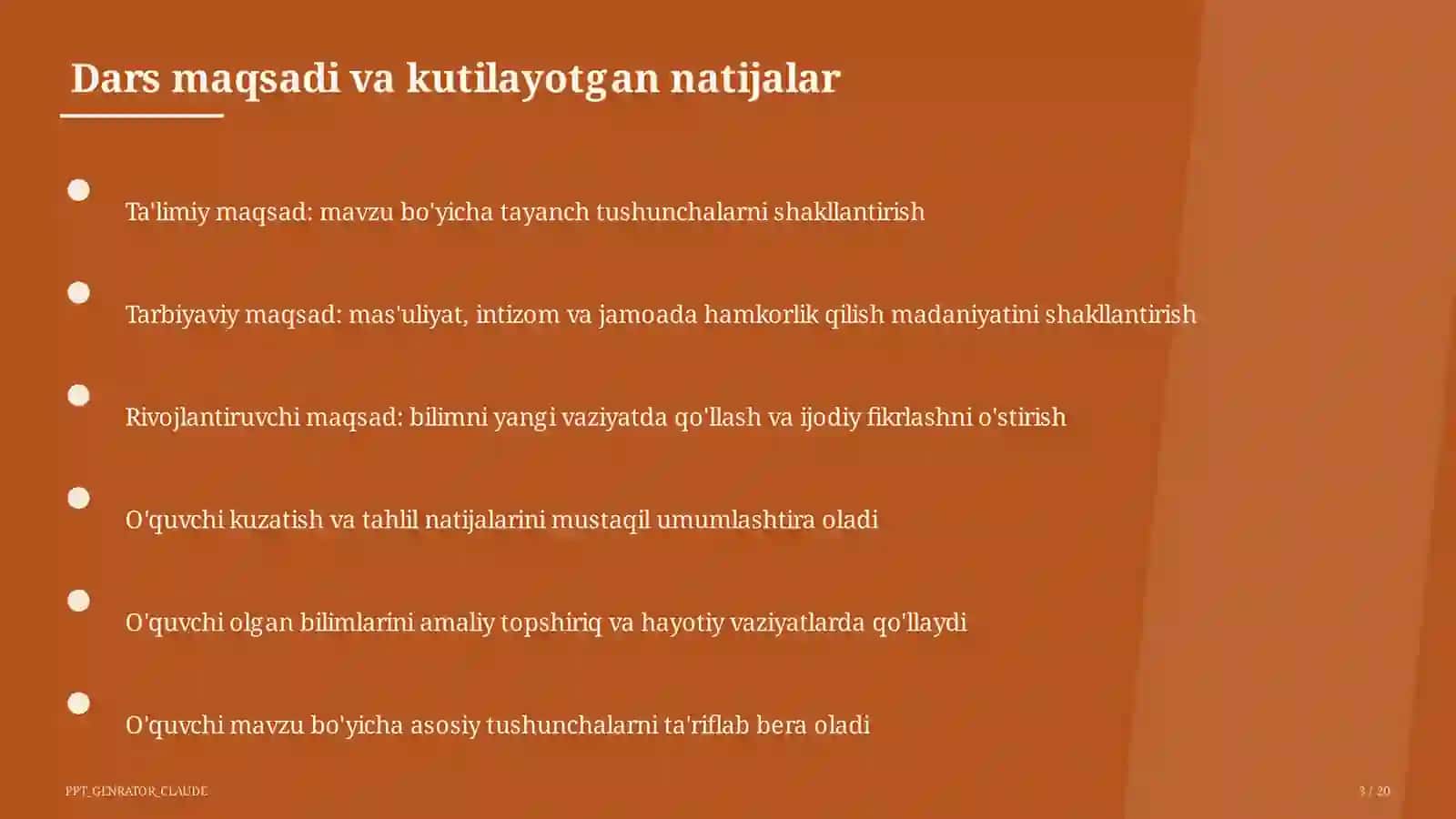 Dars maqsadi va kutilayotgan natijalar

Ta'limiy maqsad: mavzu bo'yicha tayanch tushunchalarni shakllantirish

Tarbiyaviy maqsad: mas'uliyat, intizom va jamoada hamkorlik qilish madaniyatini shakllantirish

Rivojlantiruvchi maqsad: bilimni yangi vaziyatda qo'llash va ijodiy fikrlashni o'stirish

O'quvchi kuzatish va tahlil natijalarini mustaqil umumlashtira oladi

O'quvchi olgan bilimlarini amaliy topshiriq va hayotiy vaziyatlarda qo'llaydi

O'quvchi mavzu bo'yicha asosiy tushunchalarni ta'riflab bera oladi

PPT_GENRATOR_CLAUDE

3 / 20